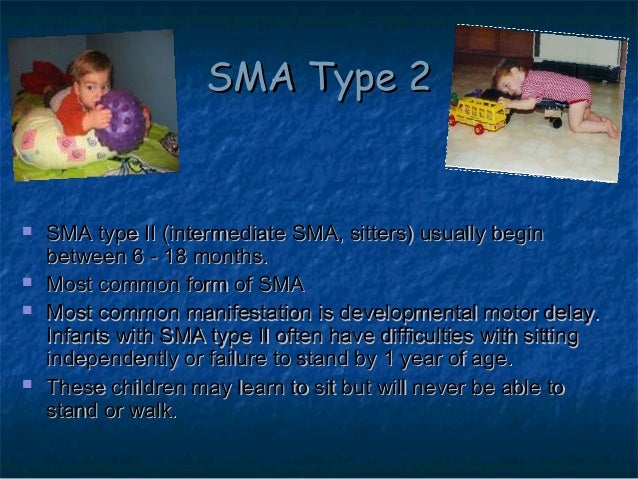 SMA Type 2

- SMA type II (intermediate SMA, sitters) usually begin between 6 - 18 months.
- Most common form of SMA
- Most common manifestation is developmental motor delay. Infants with SMA type II often have difficulties with sitting independently or failure to stand by 1 year of age.
- These children may learn to sit but will never be able to stand or walk.